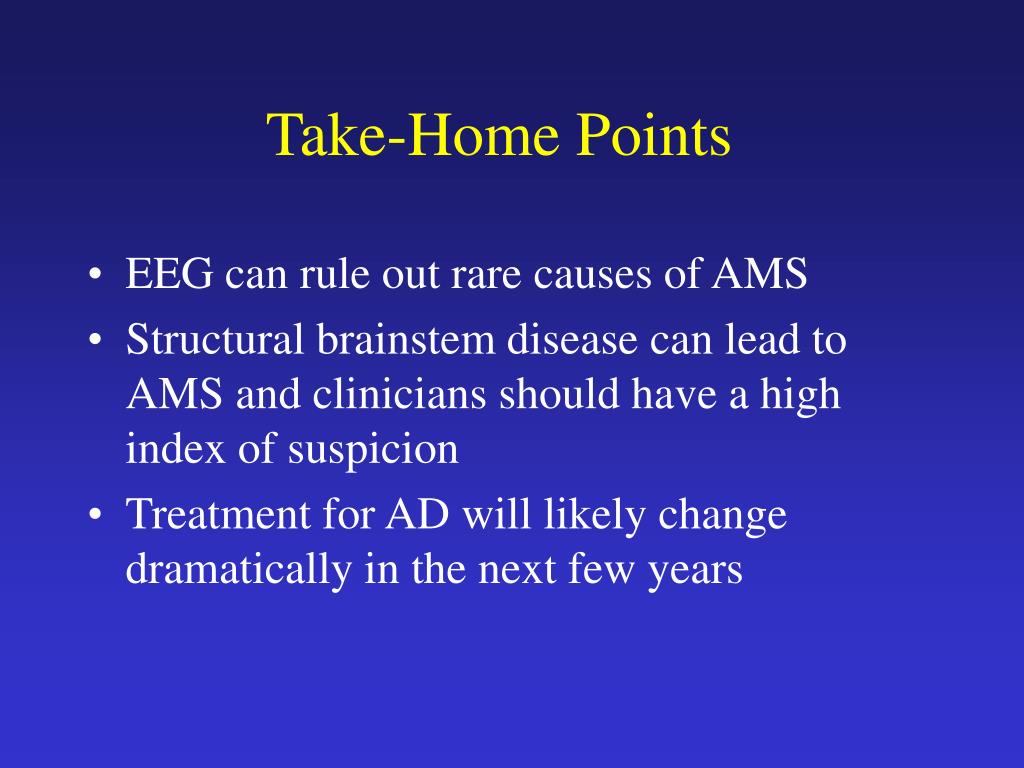 Take-Home Points

• EEG can rule out rare causes of AMS
• Structural brainstem disease can lead to AMS and clinicians should have a high index of suspicion
• Treatment for AD will likely change dramatically in the next few years